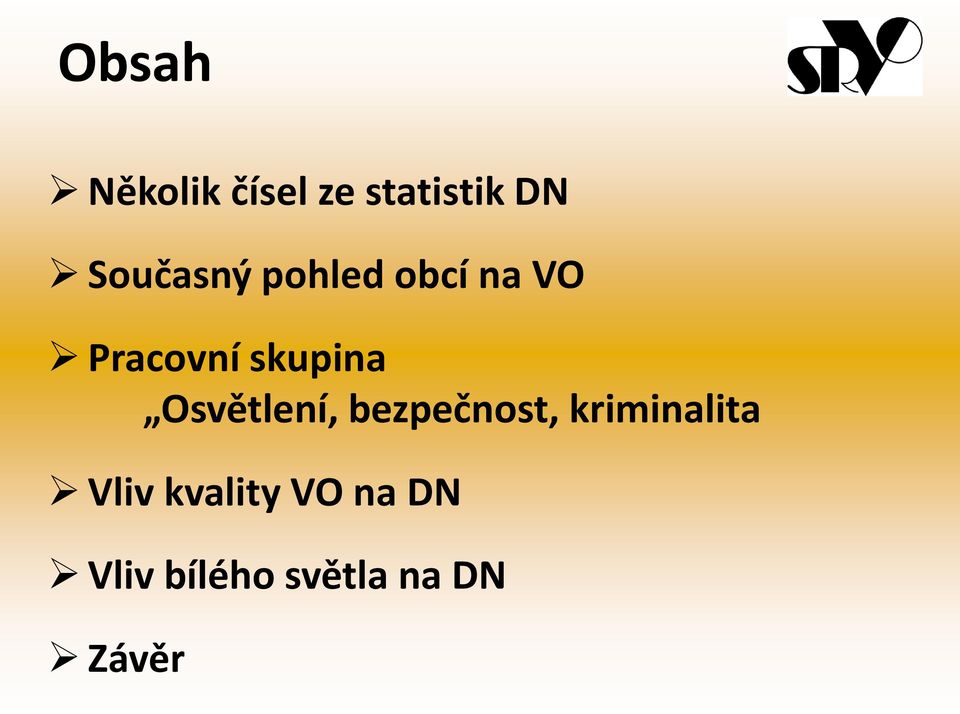 Obsah

SRVO

➢ Několik čísel ze statistik DN

➢ Současný pohled obcí na VO

➢ Pracovní skupina
„Osvětlení, bezpečnost, kriminalita

➢ Vliv kvality VO na DN

➢ Vliv bílého světla na DN

➢ Závěr